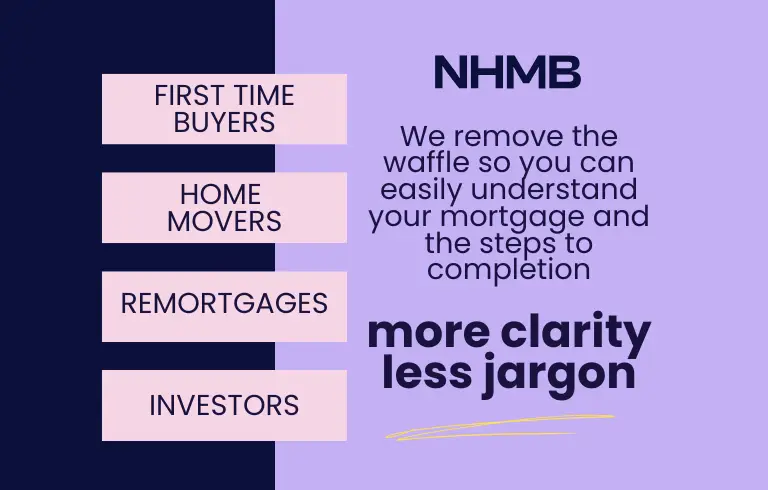 FIRST TIME BUYERS

HOME MOVERS

REMORTGAGES

INVESTORS

NHMB

We remove the waffle so you can easily understand your mortgage and the steps to completion

more clarity less jargon